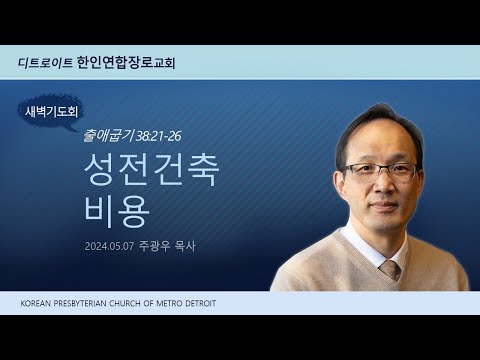 디트로이트 한인연합장로교회

새벽기도회

출애굽기 38:21-26

성전건축
비용

2024.05.07 주광우 목사

KOREAN PRESBYTERIAN CHURCH OF METRO DETROIT